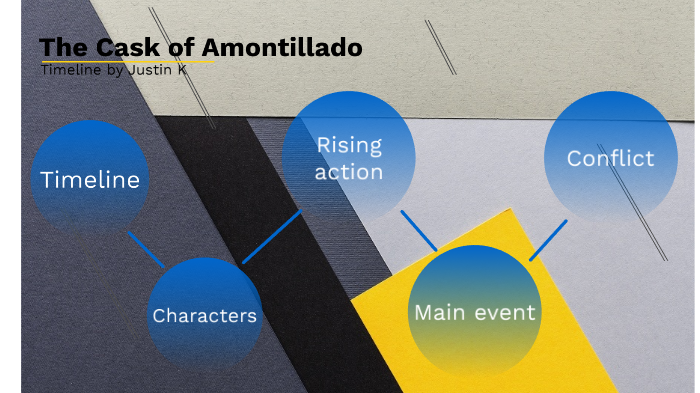 The Cask of Amontillado
Timeline by Justin K

Timeline

Characters

Rising action

Main event

Conflict